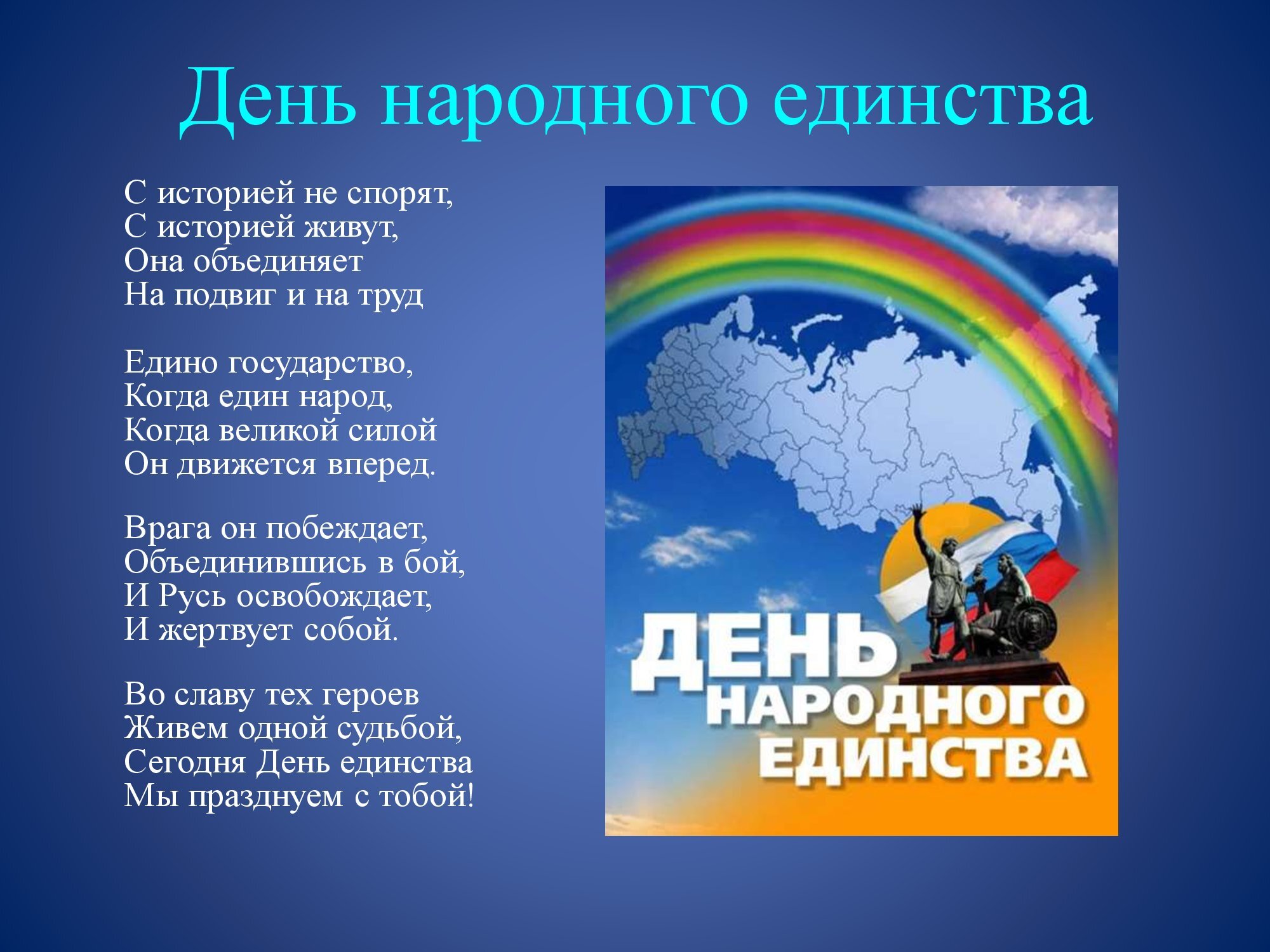 День народного единства

С историей не спорят,
С историей живут,
Она объединяет
На подвиг и на труд

Едино государство,
Когда един народ,
Когда великой силой
Он движется вперед.

Врага он побеждает,
Объединившись в бой,
И Русь освобождает,
И жертвует собой.

Во славу тех героев
Живем одной судьбой,
Сегодня День единства
Мы празднуем с тобой!

ДЕНЬ
НАРОДНОГО
ЕДИНСТВА